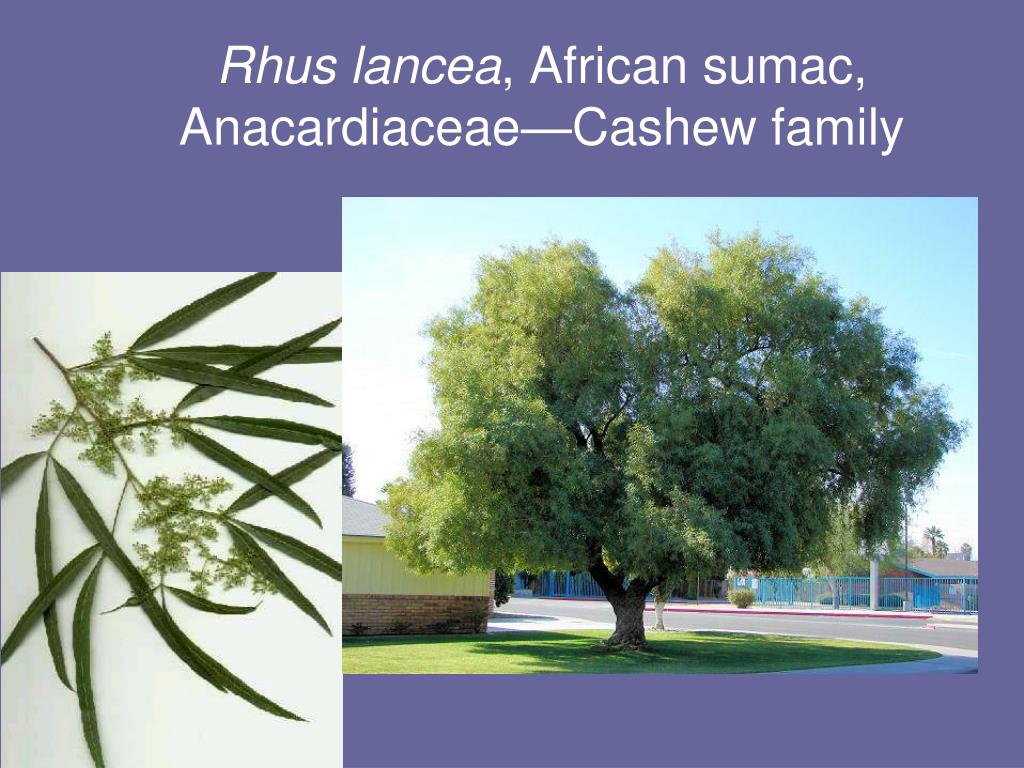 Rhus lancea, African sumac, Anacardiaceae—Cashew family